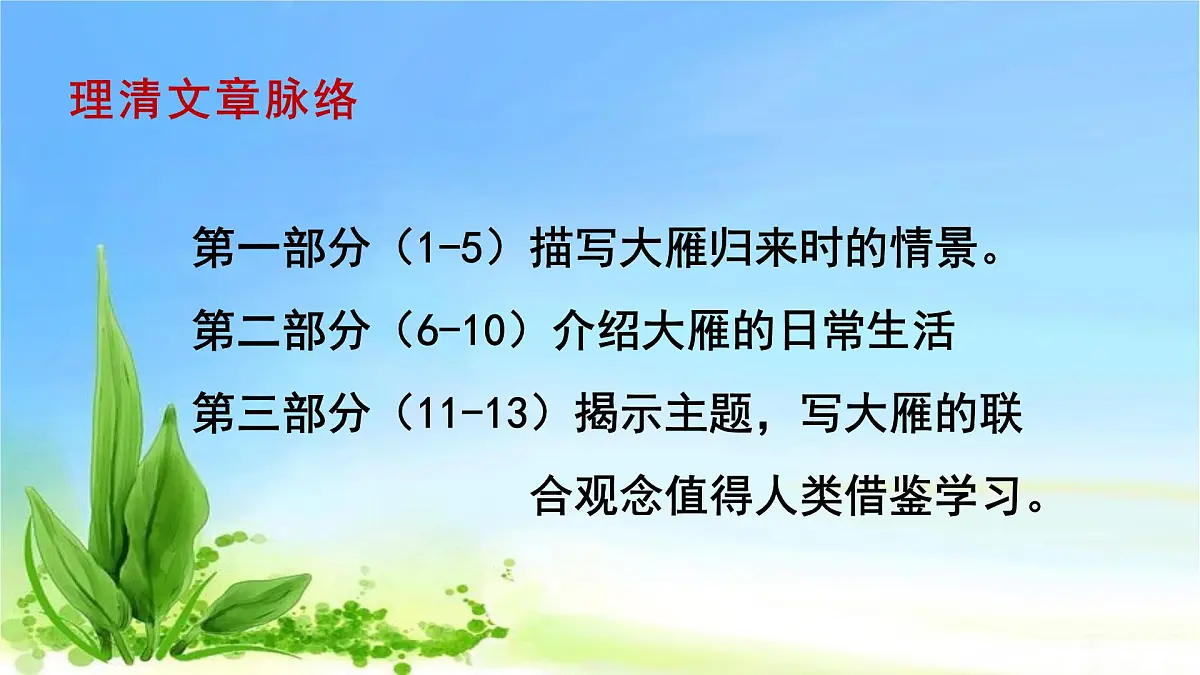 理清文章脉络

第一部分（1-5）描写大雁归来时的情景。

第二部分（6-10）介绍大雁的日常生活

第三部分（11-13）揭示主题，写大雁的联合观念值得人类借鉴学习。